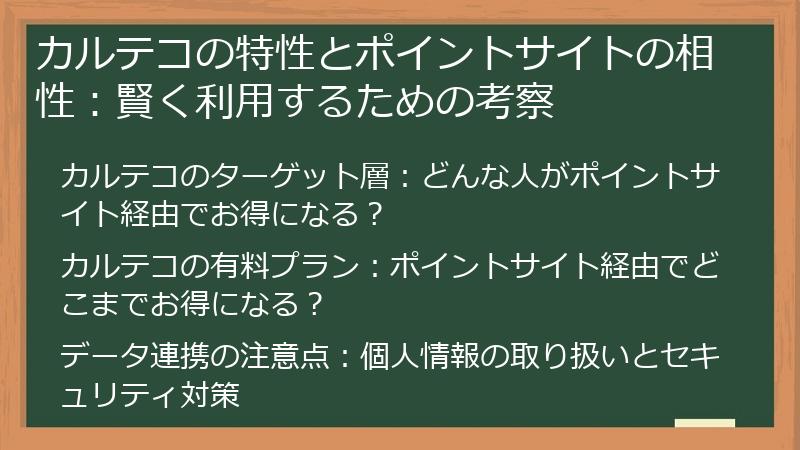 カルテコの特性とポイントサイトの相性：賢く利用するための考察

カルテコのターゲット層：どんな人がポイントサイト経由でお得になる？

カルテコの有料プラン：ポイントサイト経由でどこまでお得になる？

データ連携の注意点：個人情報の取り扱いとセキュリティ対策